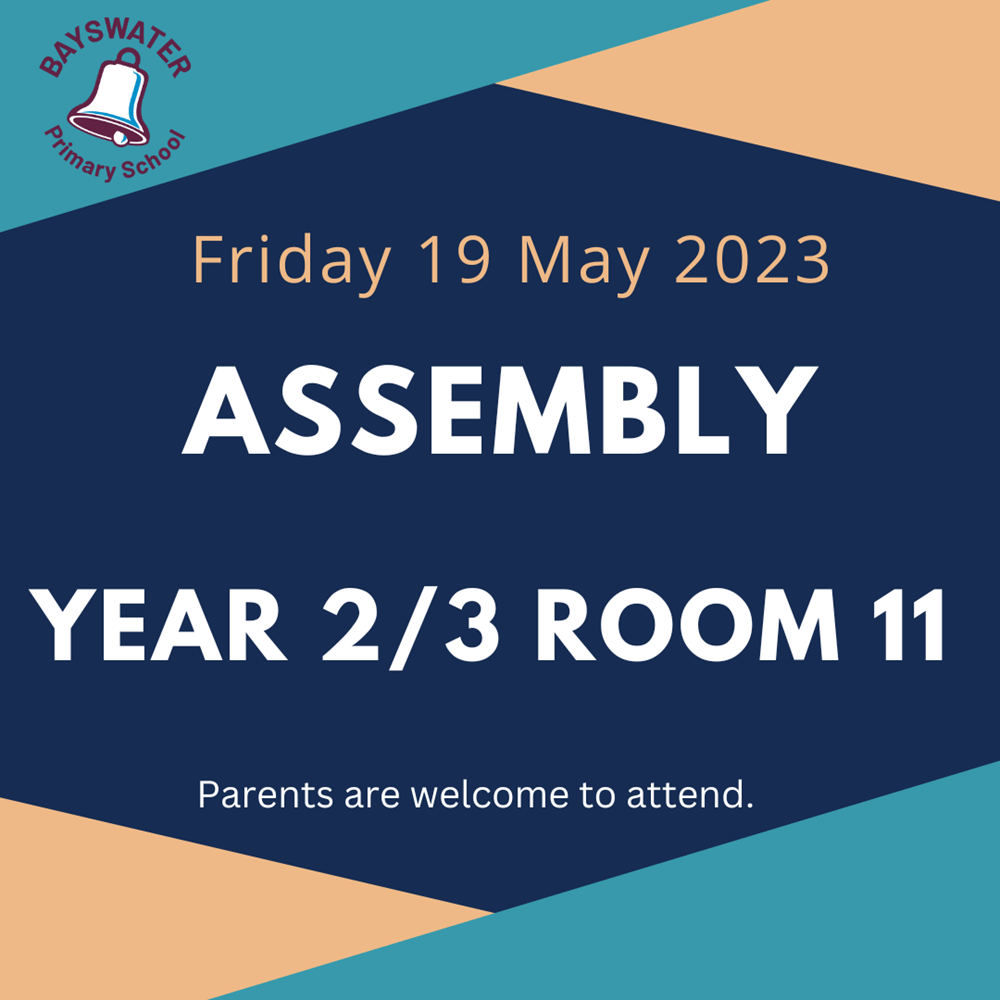 BAYSWATER
Primary School

Friday 19 May 2023

ASSEMBLY

YEAR 2/3 ROOM 11

Parents are welcome to attend.